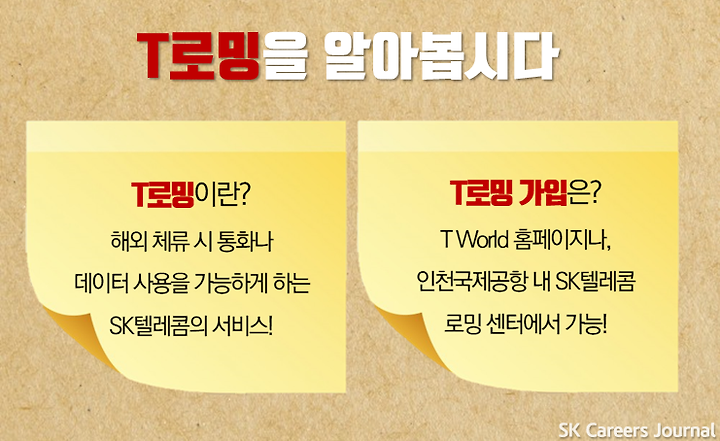 T로밍을 알아봅시다

T로밍이란?
해외 체류 시 통화나 데이터 사용을 가능하게 하는 SK텔레콤의 서비스!

T로밍 가입은?
T World 홈페이지나, 인천국제공항 내 SK텔레콤 로밍 센터에서 가능!

SK Careers Journal